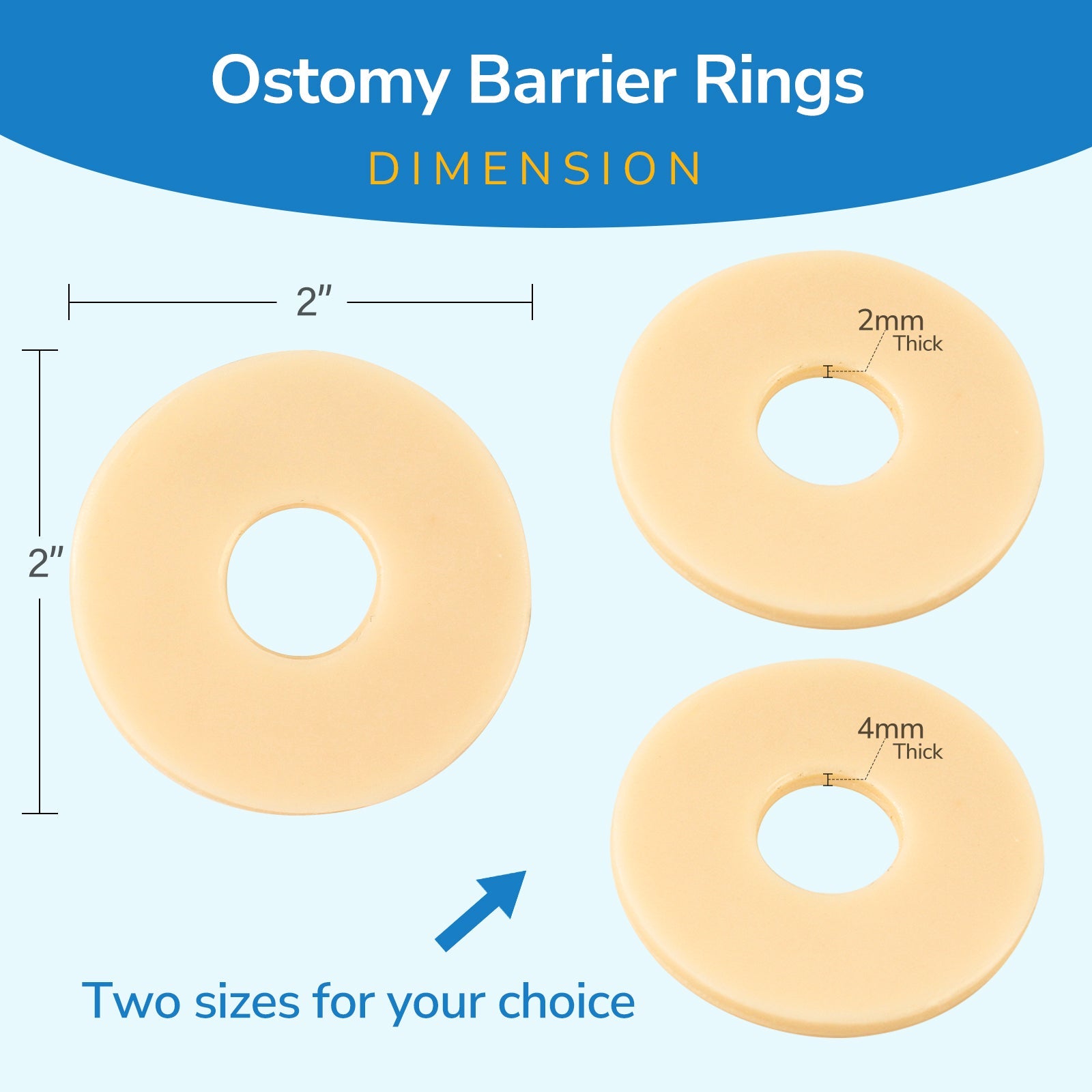 Ostomy Barrier Rings

DIMENSION

2″

2″

2mm
Thick

4mm
Thick

Two sizes for your choice